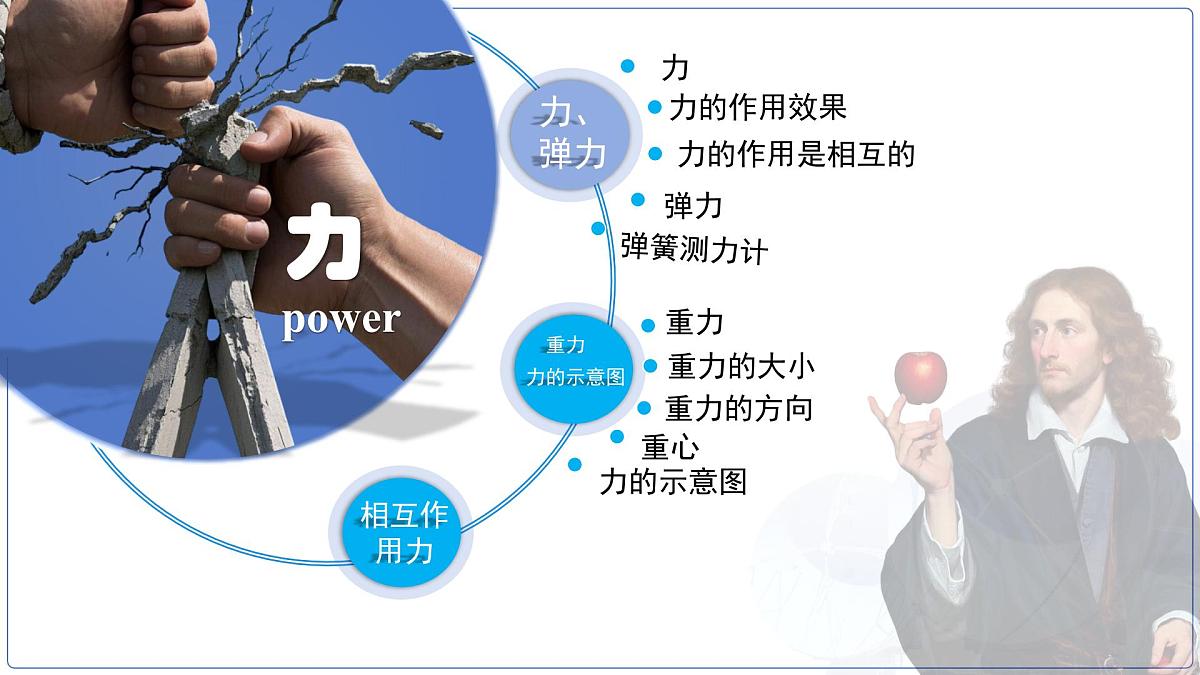 力
power

力、弹力

力
力的作用效果
力的作用是相互的
弹力
弹簧测力计

重力
力的示意图

重力
重力的大小
重力的方向
重心
力的示意图

相互作用力